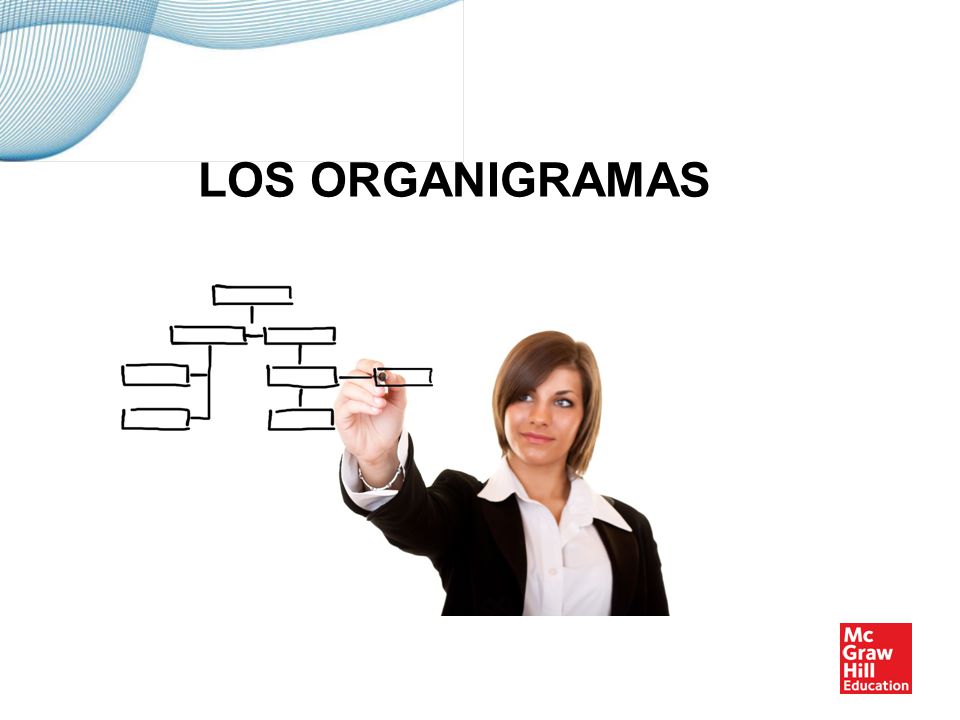 LOS ORGANIGRAMAS

Mc
Graw
Hill
Education